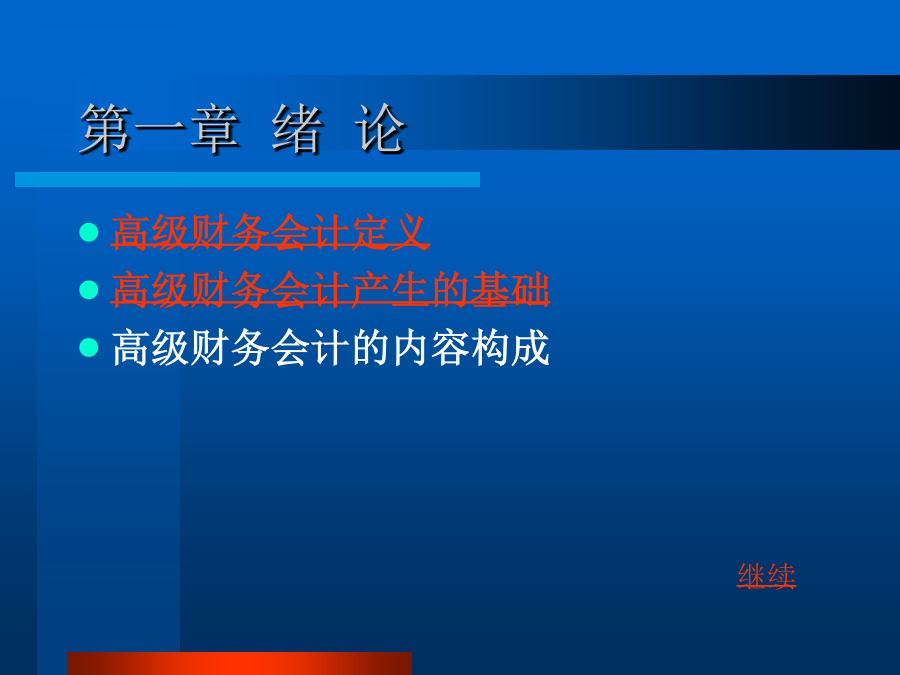 第一章 绪 论

- 高级财务会计定义
- 高级财务会计产生的基础
- 高级财务会计的内容构成

继续